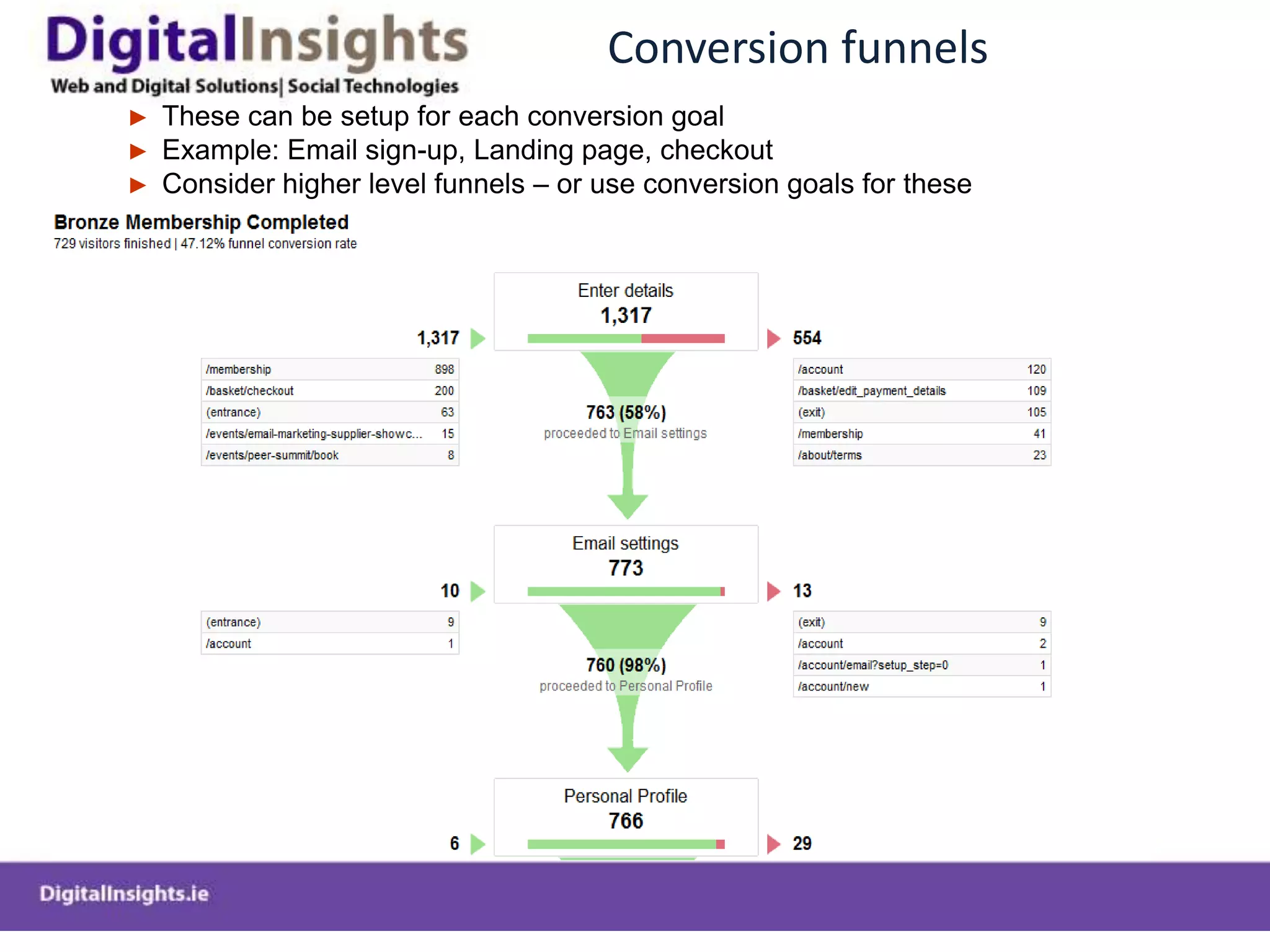 DigitalInsights
Web and Digital Solutions| Social Technologies

Conversion funnels

▶ These can be setup for each conversion goal
▶ Example: Email sign-up, Landing page, checkout
▶ Consider higher level funnels – or use conversion goals for these

Bronze Membership Completed
729 visitors finished | 47.12% funnel conversion rate

Enter details
1,317

1,317

| /membership | 898 |
|---|---|
| /basket/checkout | 200 |
| (entrance) | 63 |
| /events/email-marketing-supplier-showc... | 15 |
| /events/peer-summit/book | 8 |

554

| /account | 120 |
|---|---|
| /basket/edit_payment_details | 109 |
| (exit) | 105 |
| /membership | 41 |
| /about/terms | 23 |

763 (58%)
proceeded to Email settings

Email settings
773

10

| (entrance) | 9 |
|---|---|
| /account | 1 |

13

| (exit) | 9 |
|---|---|
| /account | 2 |
| /account/email?setup_step=0 | 1 |
| /account/new | 1 |

760 (98%)
proceeded to Personal Profile

Personal Profile
766

6

29

DigitalInsights.ie